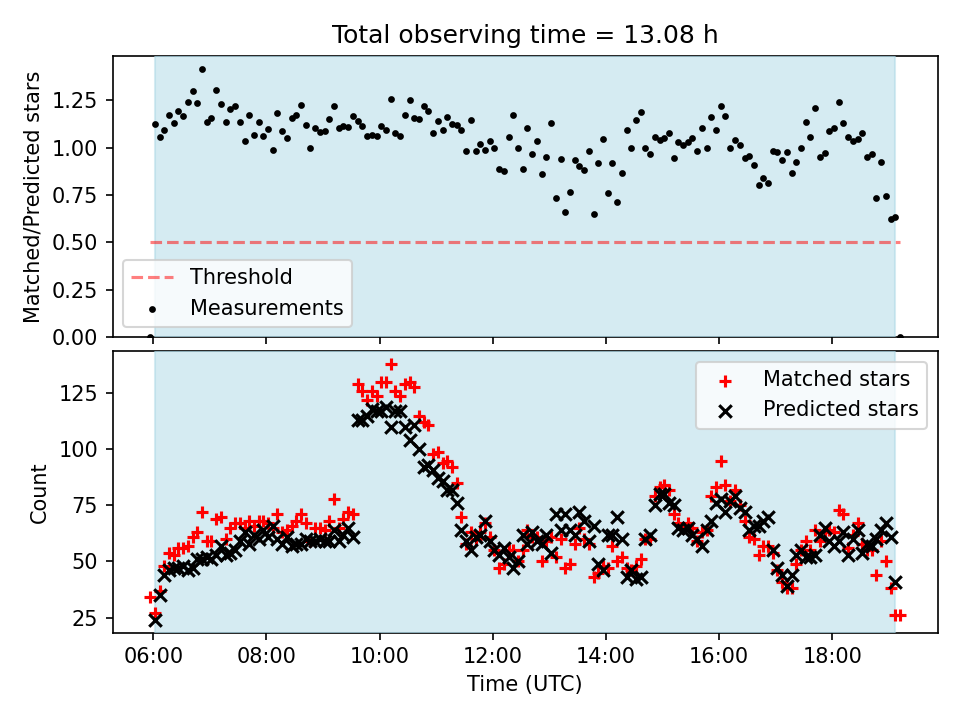 Total observing time = 13.08 h

Matched/Predicted stars

1.25
1.00
0.75
0.50
0.25
0.00

Threshold
Measurements

Count

125
100
75
50
25

Matched stars
Predicted stars

06:00
08:00
10:00
12:00
14:00
16:00
18:00

Time (UTC)